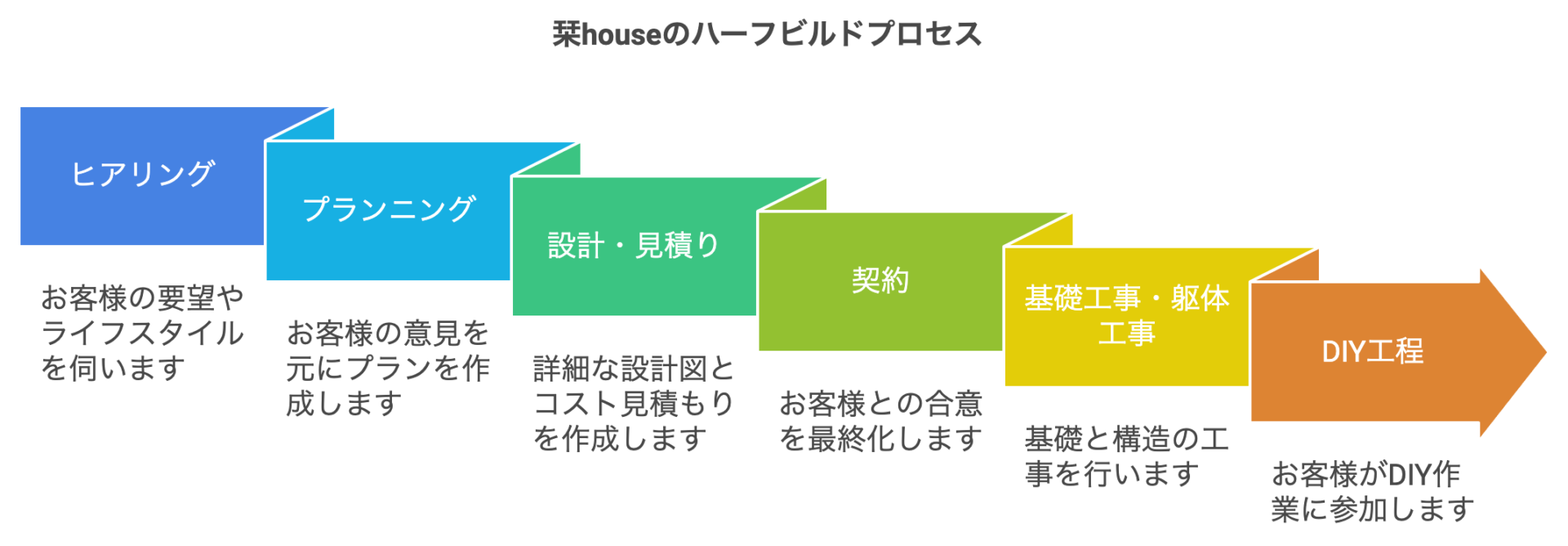 栞houseのハーフビルドプロセス

ヒアリング

お客様の要望やライフスタイルを伺います

プランニング

お客様の意見を元にプランを作成します

設計・見積り

詳細な設計図とコスト見積もりを作成します

契約

お客様との合意を最終化します

基礎工事・躯体工事

基礎と構造の工事を行います

DIY工程

お客様がDIY作業に参加します